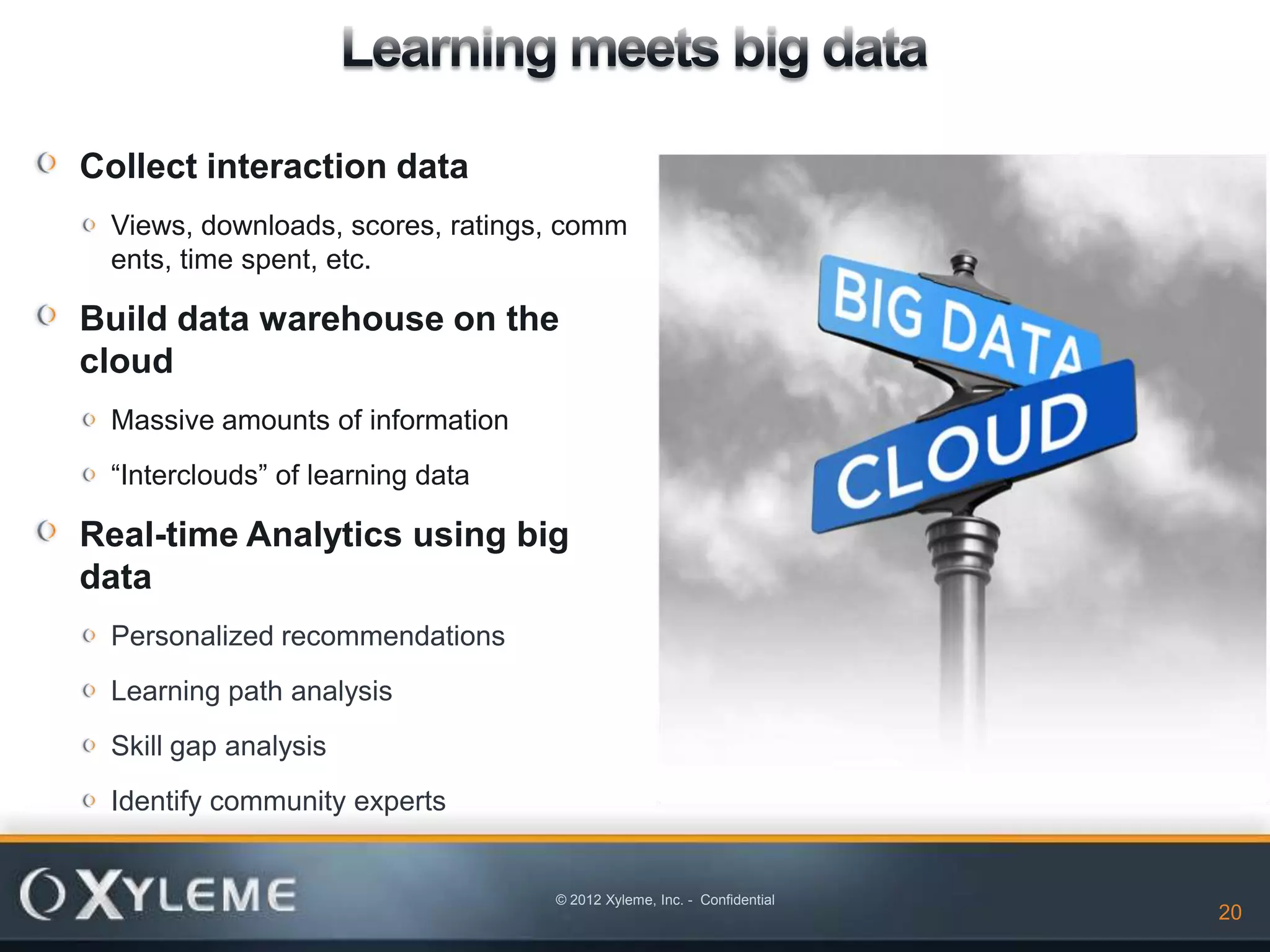 Learning meets big data

Collect interaction data

Views, downloads, scores, ratings, comm ents, time spent, etc.

Build data warehouse on the cloud

Massive amounts of information

“Interclouds” of learning data

Real-time Analytics using big data

Personalized recommendations

Learning path analysis

Skill gap analysis

Identify community experts

BIG DATA

CLOUD

XYLEME

© 2012 Xyleme, Inc. - Confidential

20